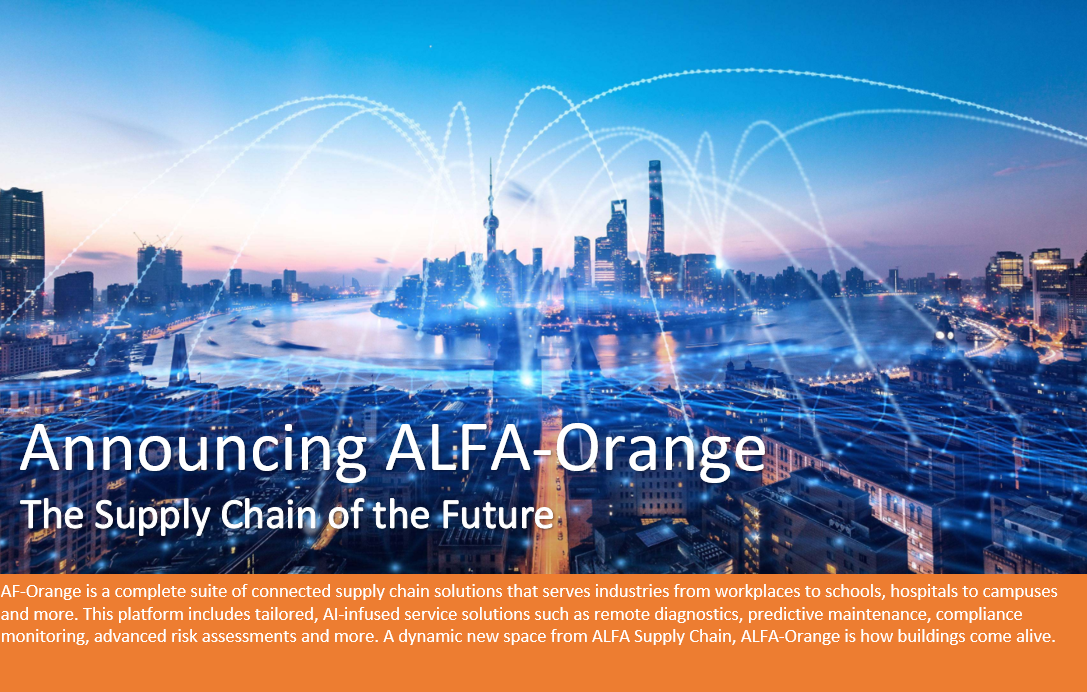 Announcing ALFA-Orange
The Supply Chain of the Future

AF-Orange is a complete suite of connected supply chain solutions that serves industries from workplaces to schools, hospitals to campuses and more. This platform includes tailored, AI-infused service solutions such as remote diagnostics, predictive maintenance, compliance monitoring, advanced risk assessments and more. A dynamic new space from ALFA Supply Chain, ALFA-Orange is how buildings come alive.